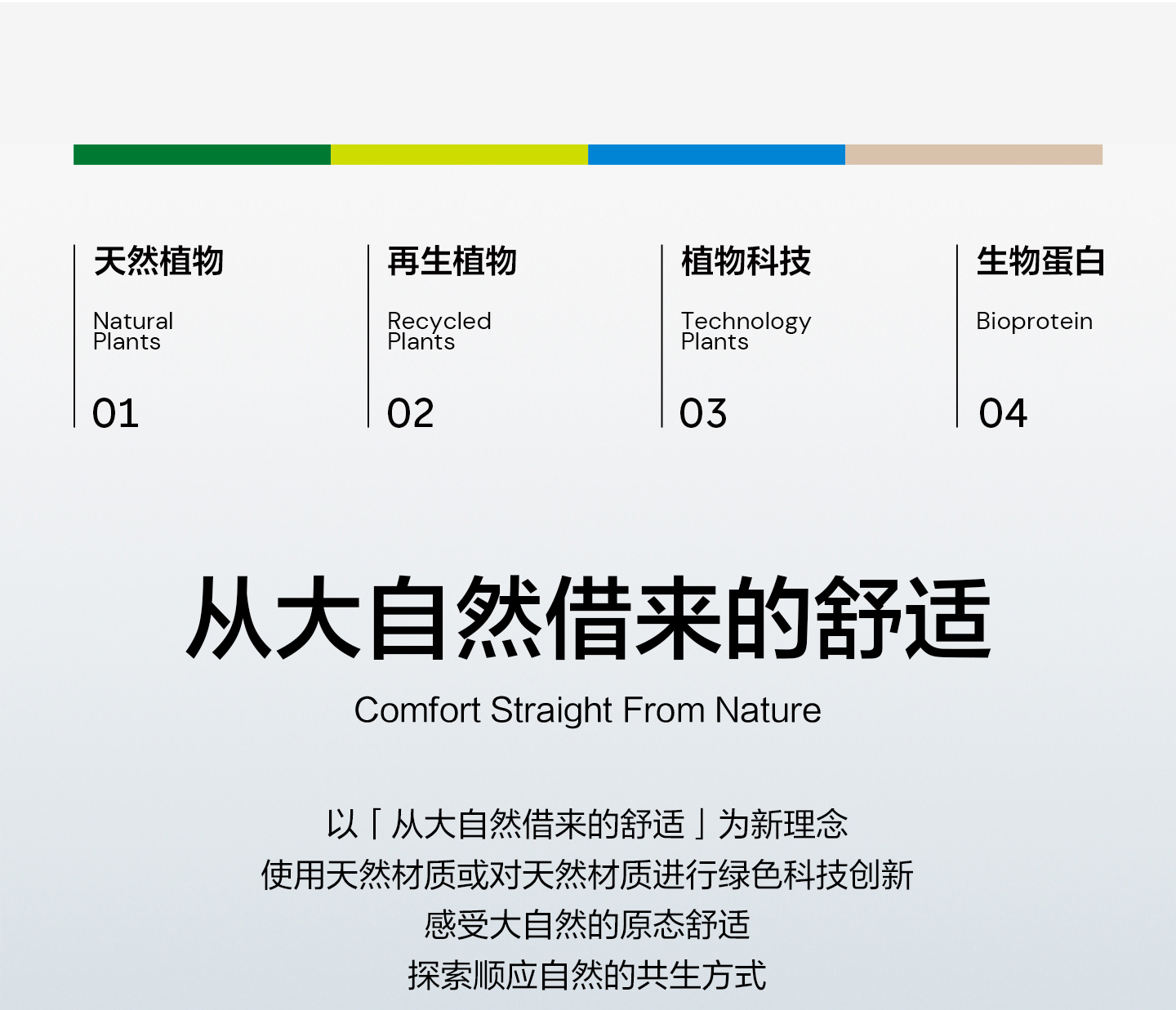 天然植物

Natural Plants

01

再生植物

Recycled Plants

02

植物科技

Technology Plants

03

生物蛋白

Bioprotein

04

从大自然借来的舒适

Comfort Straight From Nature

以「从大自然借来的舒适」为新理念
使用天然材质或对天然材质进行绿色科技创新
感受大自然的原态舒适
探索顺应自然的共生方式